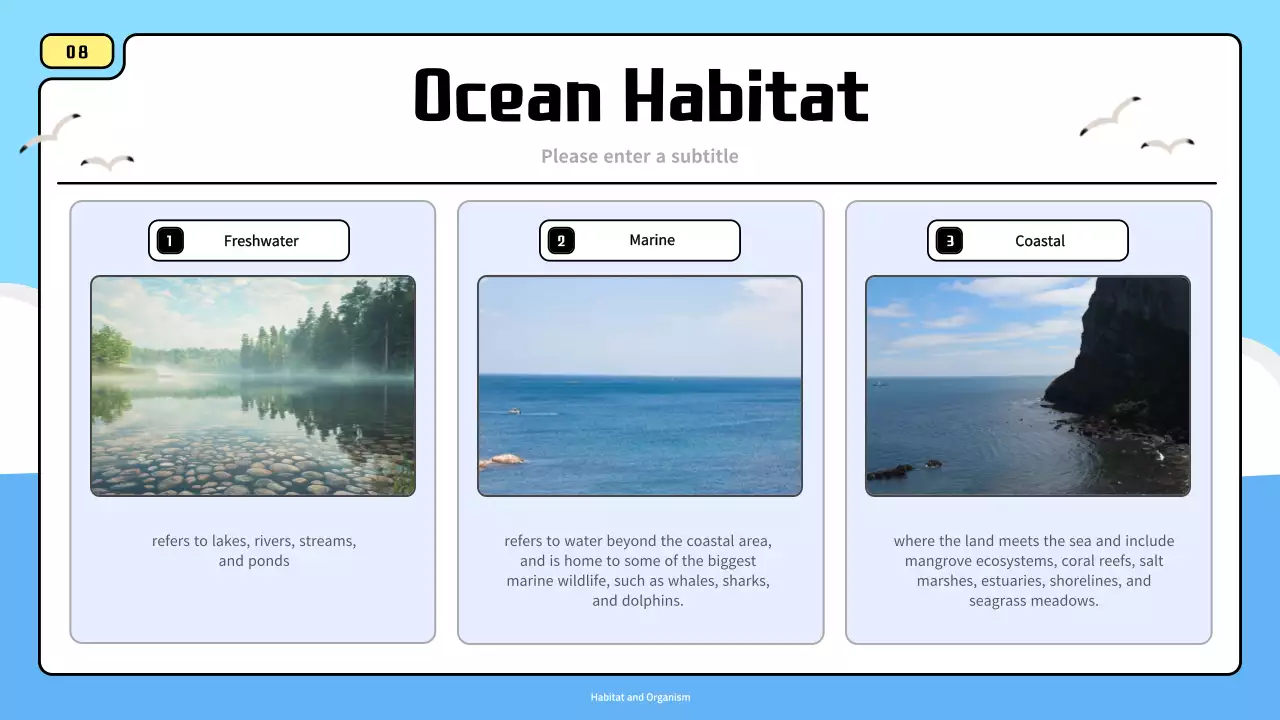 08

Ocean Habitat

Please enter a subtitle

1 Freshwater

refers to lakes, rivers, streams, and ponds

2 Marine

refers to water beyond the coastal area, and is home to some of the biggest marine wildlife, such as whales, sharks, and dolphins.

3 Coastal

where the land meets the sea and include mangrove ecosystems, coral reefs, salt marshes, estuaries, shorelines, and seagrass meadows.

Habitat and Organism